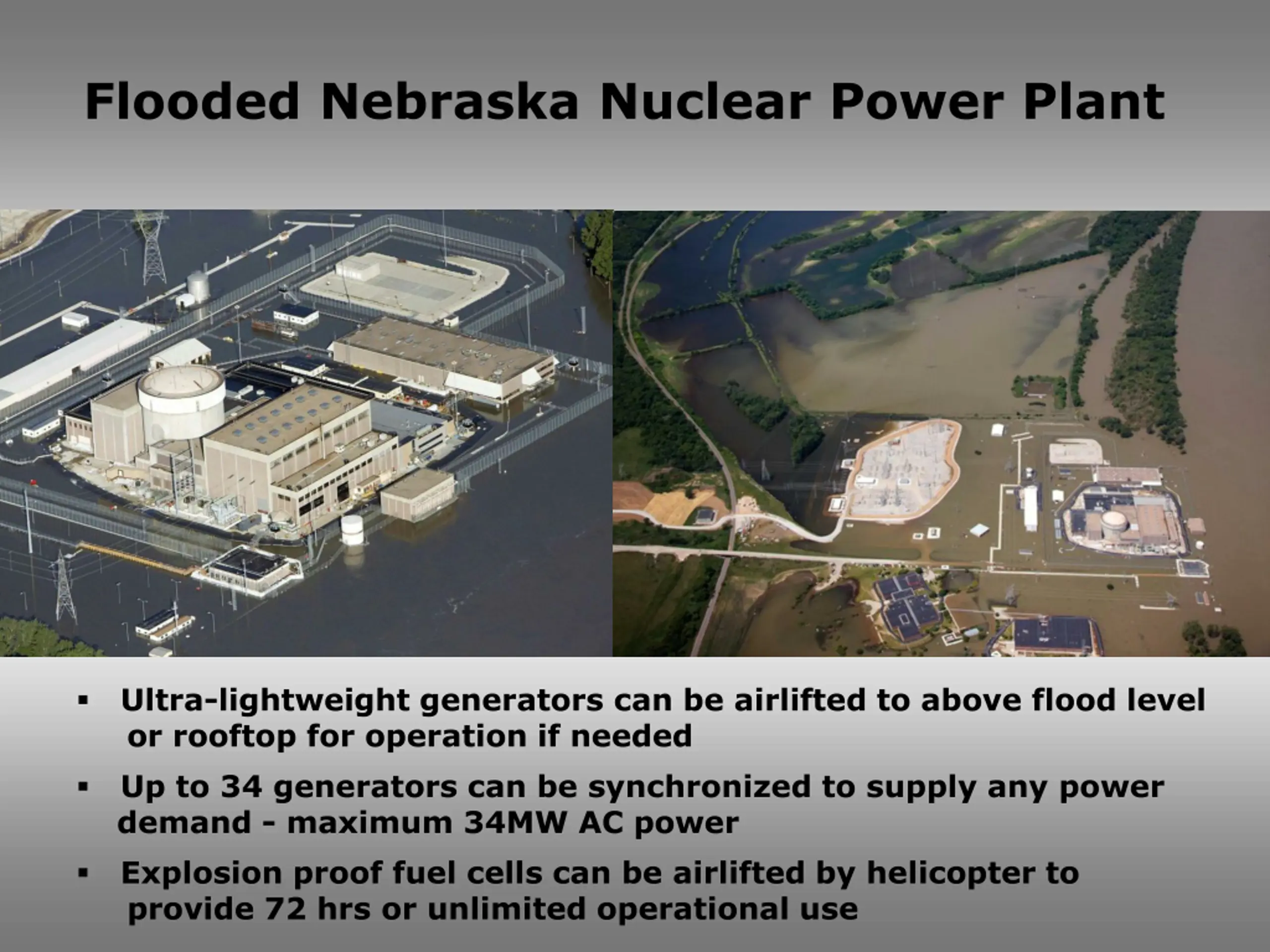 Flooded Nebraska Nuclear Power Plant

▪ Ultra-lightweight generators can be airlifted to above flood level or rooftop for operation if needed

▪ Up to 34 generators can be synchronized to supply any power demand - maximum 34MW AC power

▪ Explosion proof fuel cells can be airlifted by helicopter to provide 72 hrs or unlimited operational use